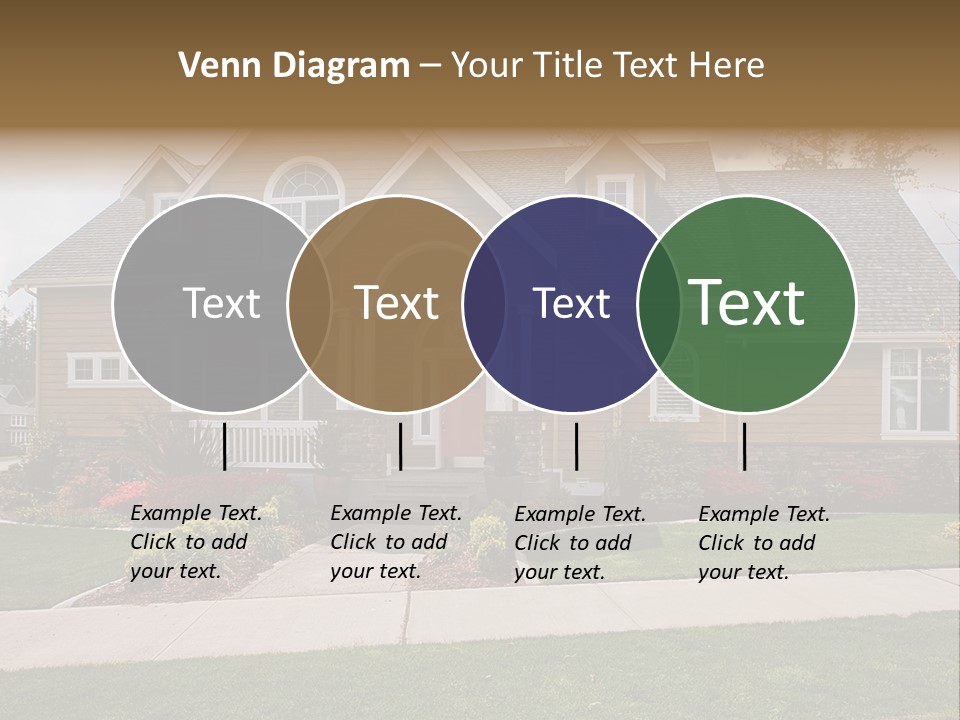 Venn Diagram – Your Title Text Here

Text

Text

Text

Text

Example Text. Click to add your text.

Example Text. Click to add your text.

Example Text. Click to add your text.

Example Text. Click to add your text.